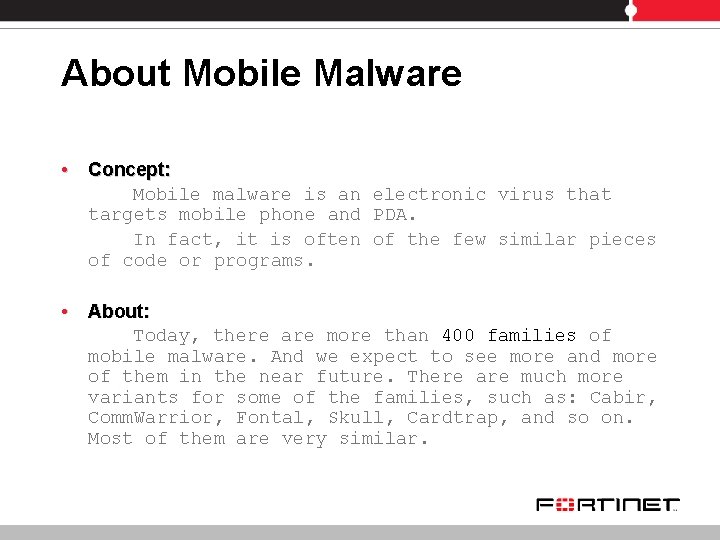 About Mobile Malware

• Concept:

Mobile malware is an electronic virus that targets mobile phone and PDA.

In fact, it is often of the few similar pieces of code or programs.

• About:

Today, there are more than 400 families of mobile malware. And we expect to see more and more of them in the near future. There are much more variants for some of the families, such as: Cabir, CommWarrior, Fontal, Skull, Cardtrap, and so on. Most of them are very similar.

FORTINET